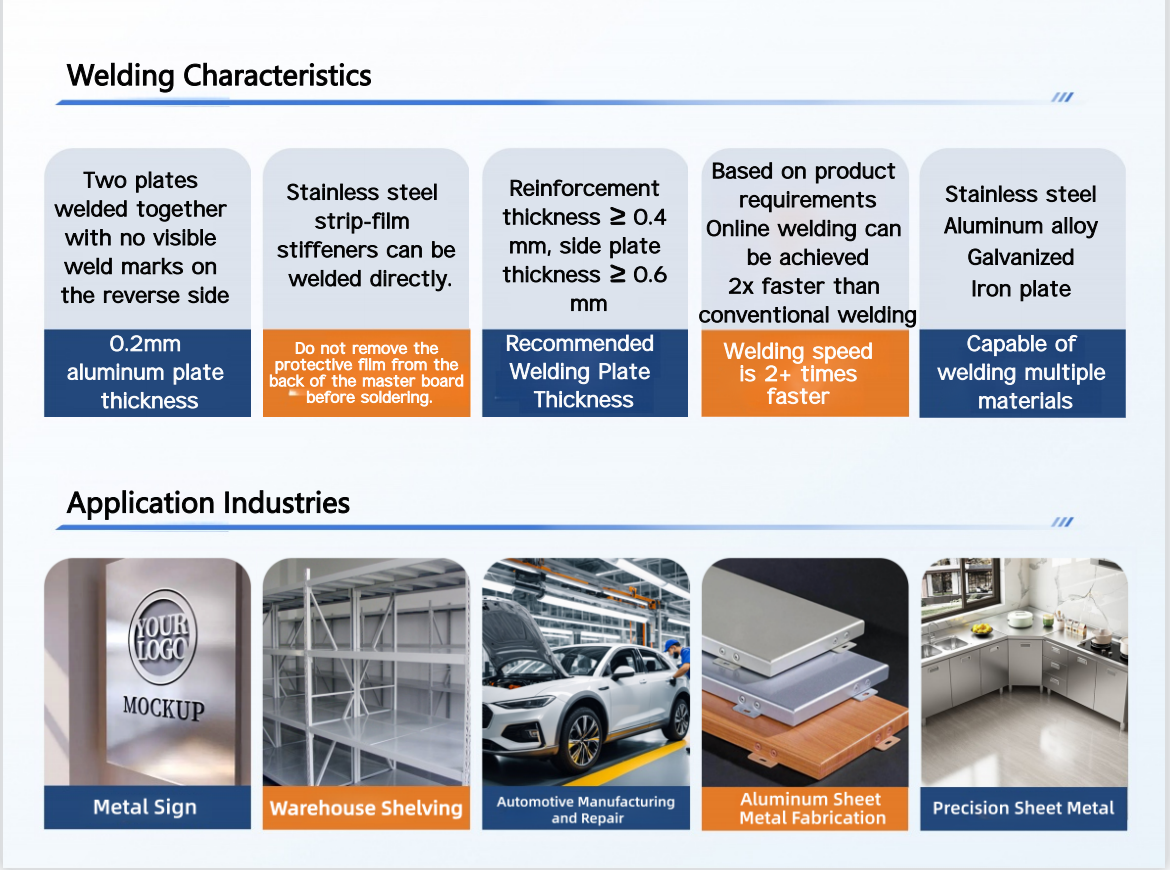 Welding Characteristics

Two plates welded together with no visible weld marks on the reverse side

0.2mm aluminum plate thickness

Stainless steel strip-film stiffeners can be welded directly.

Do not remove the protective film from the back of the master board before soldering.

Reinforcement thickness ≥ 0.4 mm, side plate thickness ≥ 0.6 mm

Recommended Welding Plate Thickness

Based on product requirements Online welding can be achieved 2x faster than conventional welding

Welding speed is 2+ times faster

Stainless steel Aluminum alloy Galvanized Iron plate

Capable of welding multiple materials

Application Industries

YOUR LOGO MOCKUP

Metal Sign

Warehouse Shelving

Automotive Manufacturing and Repair

Aluminum Sheet Metal Fabrication

Precision Sheet Metal